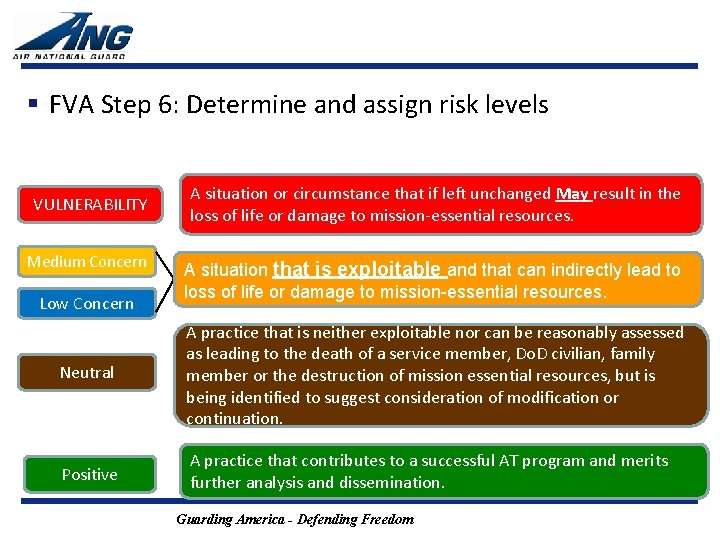 ANG
AIR NATIONAL GUARD

▪ FVA Step 6: Determine and assign risk levels

VULNERABILITY

A situation or circumstance that if left unchanged May result in the loss of life or damage to mission-essential resources.

Medium Concern

Low Concern

A situation that is exploitable and that can indirectly lead to loss of life or damage to mission-essential resources.

Neutral

A practice that is neither exploitable nor can be reasonably assessed as leading to the death of a service member, DoD civilian, family member or the destruction of mission essential resources, but is being identified to suggest consideration of modification or continuation.

Positive

A practice that contributes to a successful AT program and merits further analysis and dissemination.

Guarding America - Defending Freedom